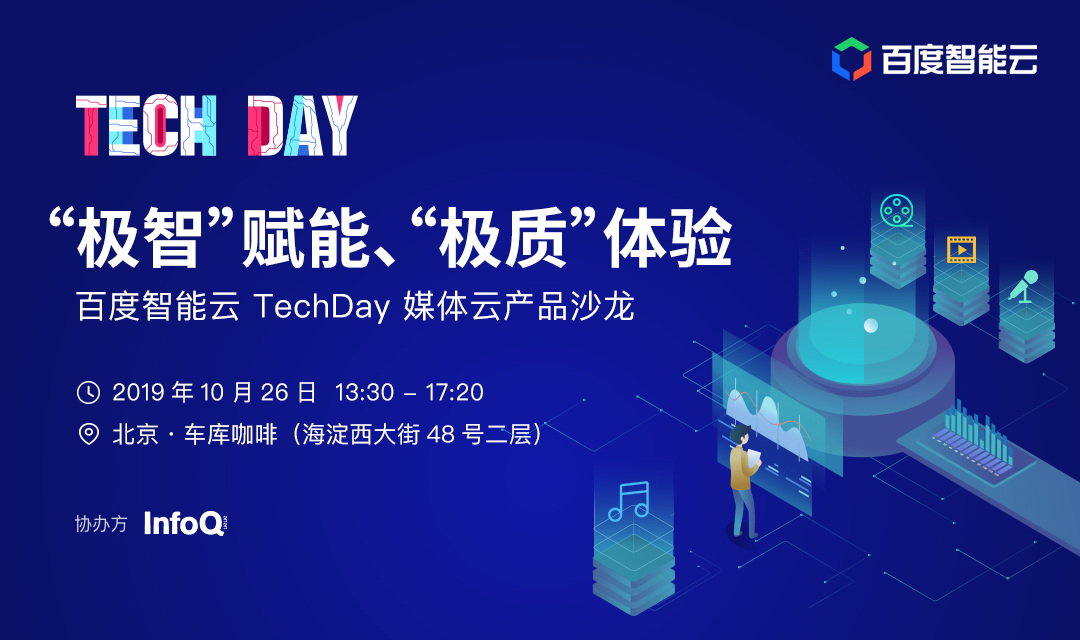 百度智能云

TECH DAY

“极智”赋能、“极质”体验

百度智能云 TechDay 媒体云产品沙龙

2019 年 10 月 26 日 13:30 - 17:20

北京 · 车库咖啡（海淀西大街 48 号二层）

协办方 InfoQ